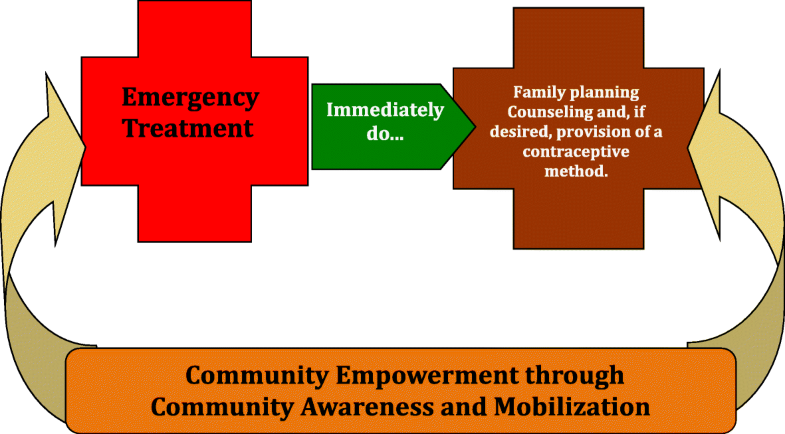 Emergency Treatment

Immediately do...

Family planning Counseling and, if desired, provision of a contraceptive method.

Community Empowerment through Community Awareness and Mobilization